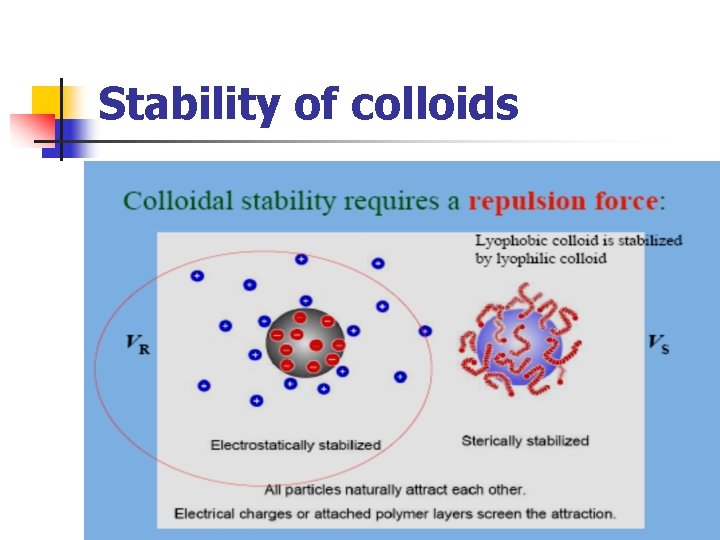 Stability of colloids

Colloidal stability requires a repulsion force:

Lyophobic colloid is stabilized by lyophilic colloid

$V_R$

$V_S$

Electrostatically stabilized

Sterically stabilized

All particles naturally attract each other.

Electrical charges or attached polymer layers screen the attraction.